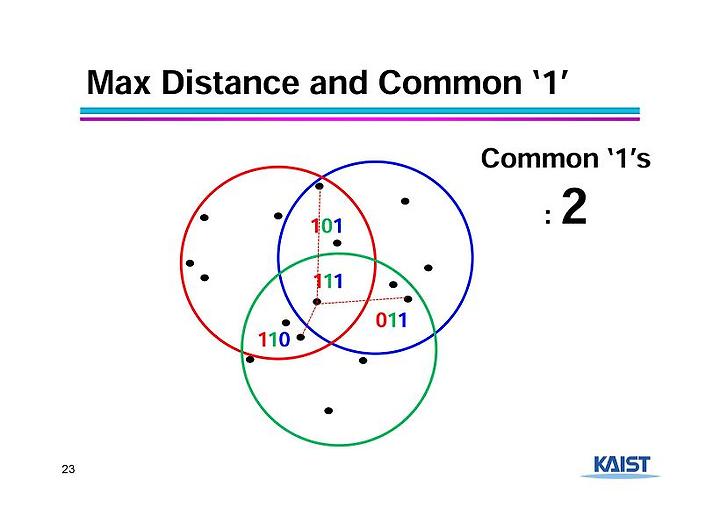 Max Distance and Common ‘1’

Common ‘1’s

: 2

101

111

011

110

23

KAIST